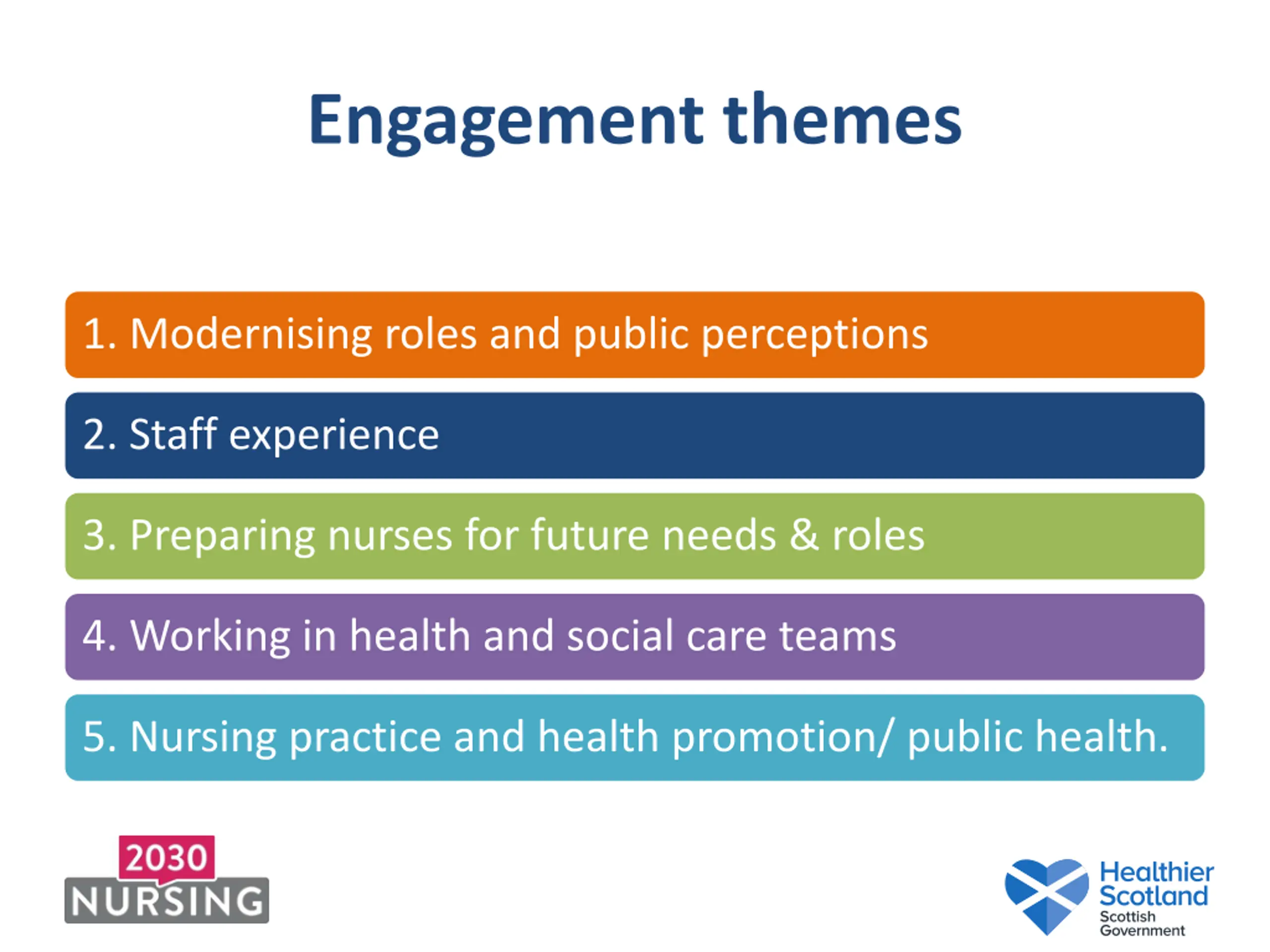 Engagement themes

1. Modernising roles and public perceptions

2. Staff experience

3. Preparing nurses for future needs & roles

4. Working in health and social care teams

5. Nursing practice and health promotion/ public health.

2030
NURSING

Healthier Scotland
Scottish Government